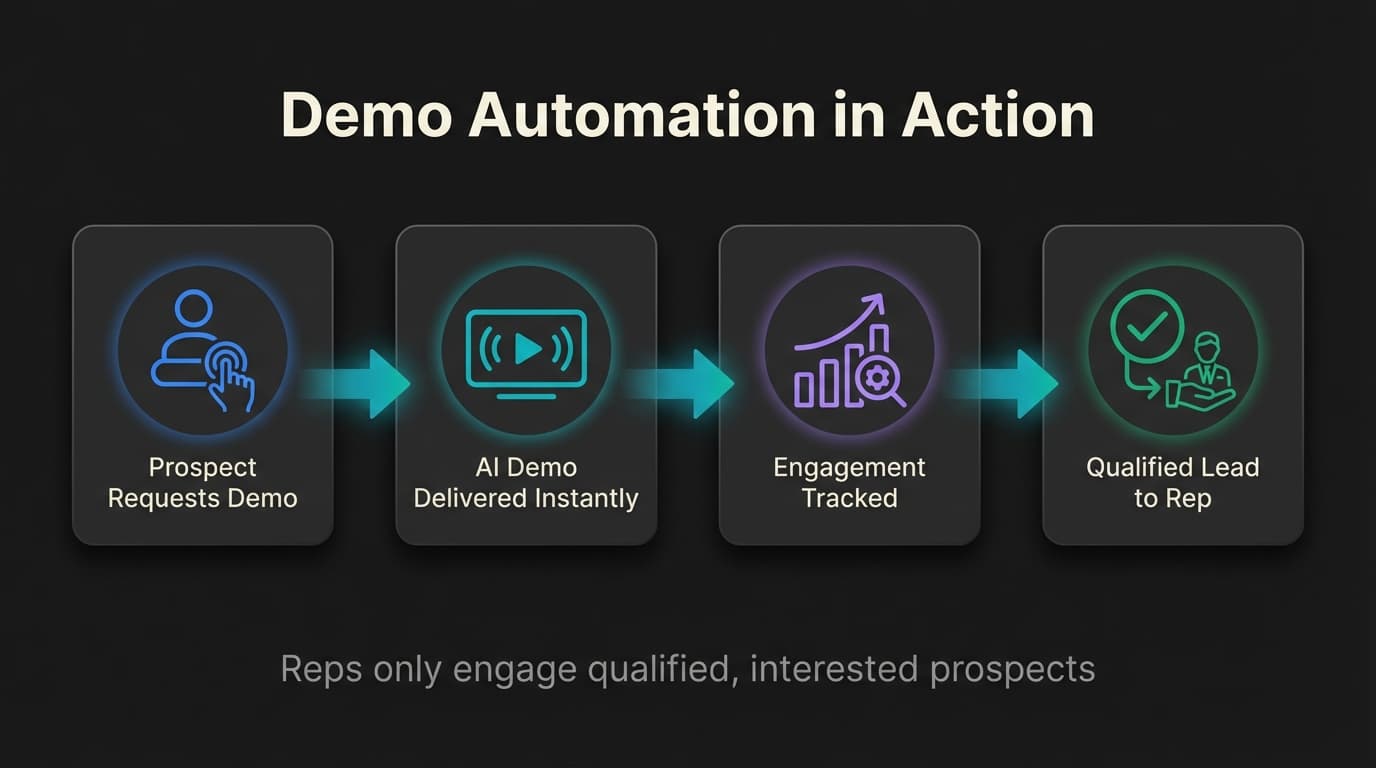 Demo Automation in Action

Prospect Requests Demo

AI Demo Delivered Instantly

Engagement Tracked

Qualified Lead to Rep

Reps only engage qualified, interested prospects